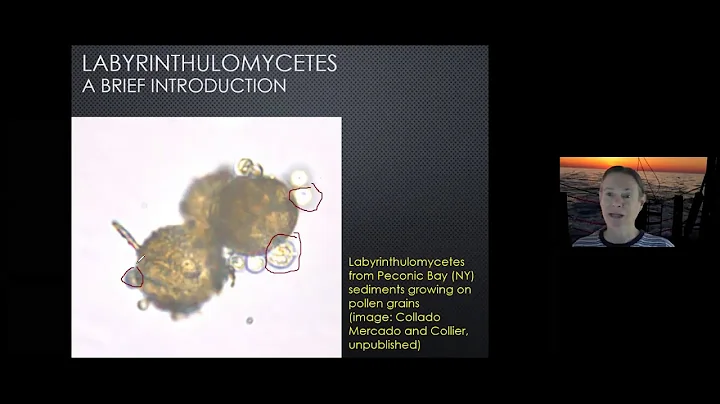 LABYRINTHULOMYCETES
A BRIEF INTRODUCTION

Labyrinthulomycetes from Peconic Bay (NY) sediments growing on pollen grains (image: Collado Mercado and Collier, unpublished)